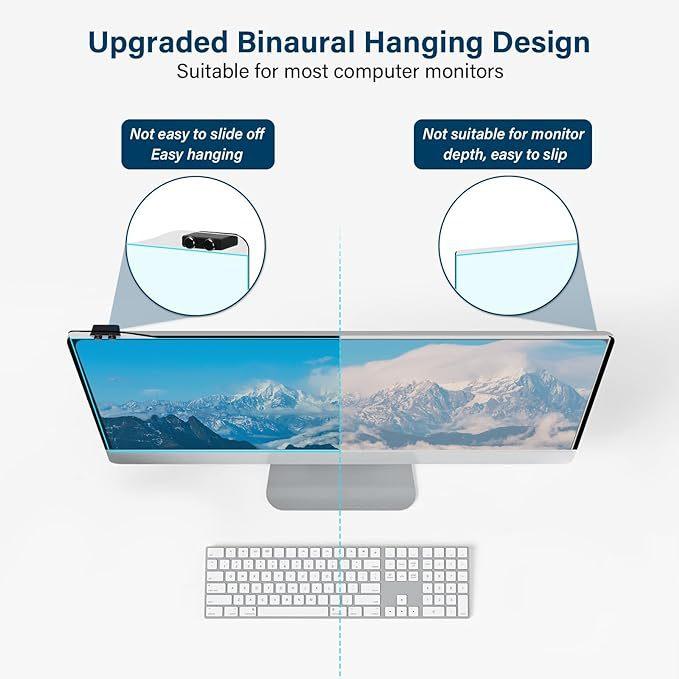 Upgraded Binaural Hanging Design
Suitable for most computer monitors

Not easy to slide off
Easy hanging

Not suitable for monitor
depth, easy to slip